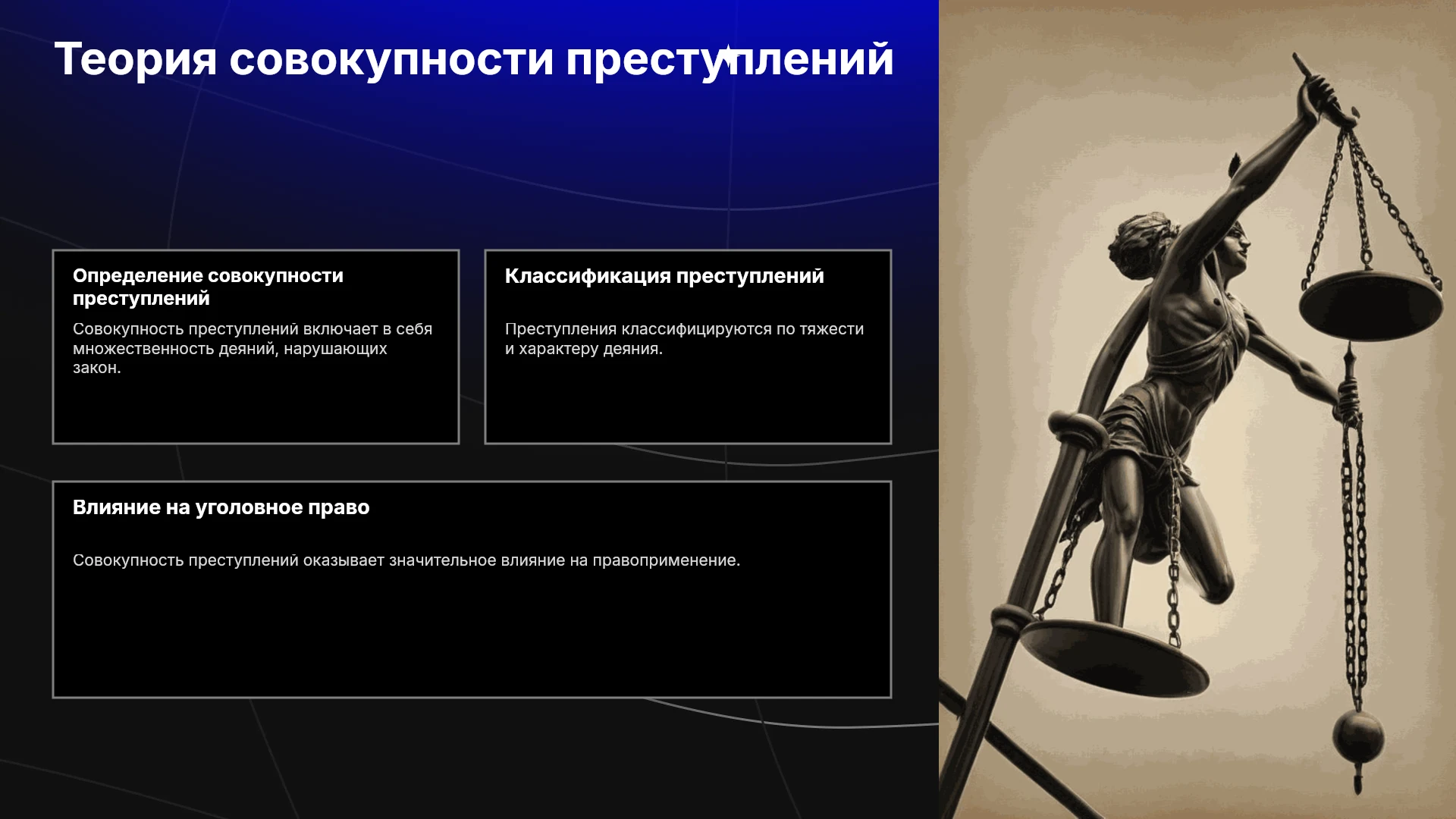 Теория совокупности преступлений

Определение совокупности преступлений

Совокупность преступлений включает в себя множественность деяний, нарушающих закон.

Классификация преступлений

Преступления классифицируются по тяжести и характеру деяния.

Влияние на уголовное право

Совокупность преступлений оказывает значительное влияние на правоприменение.